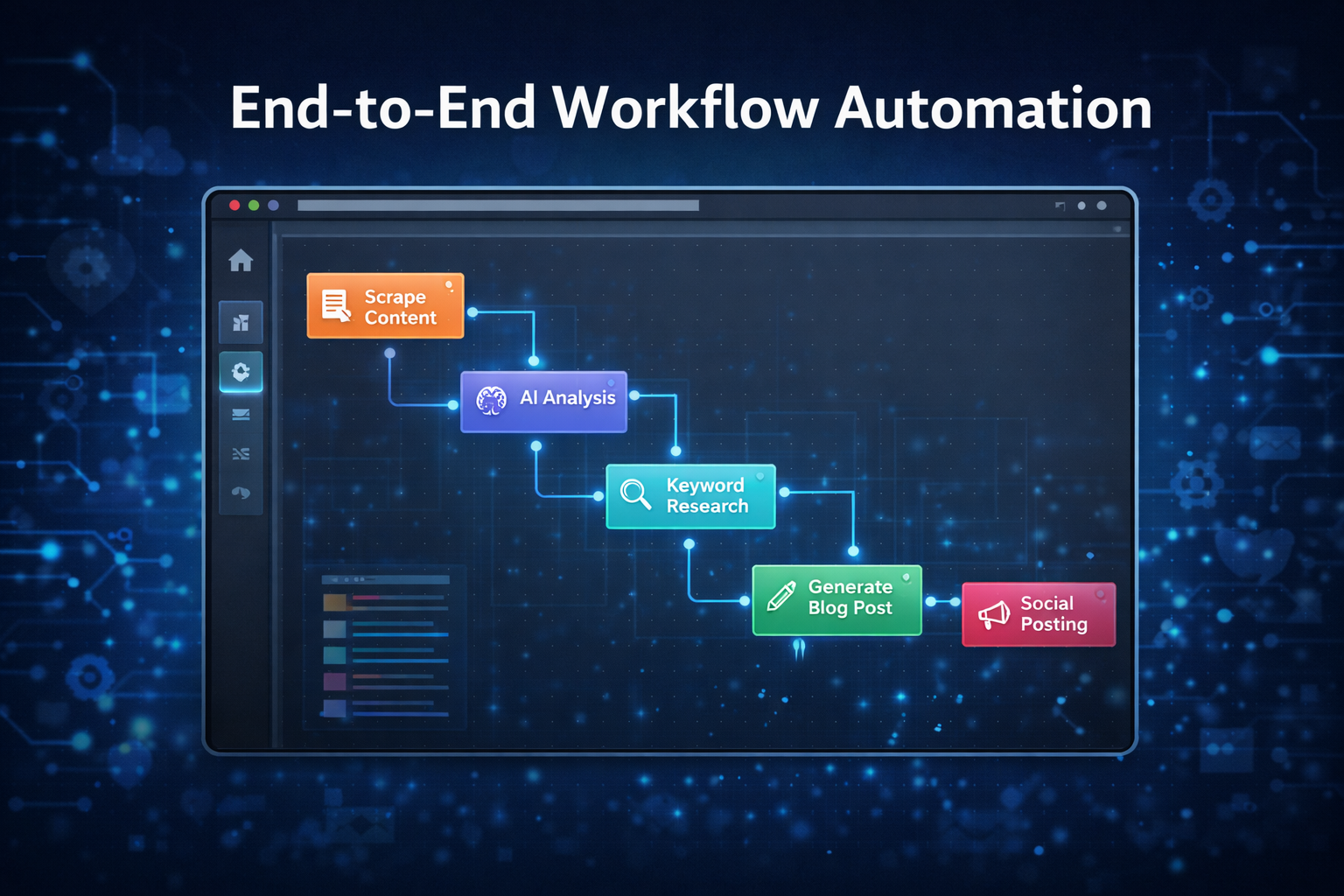 End-to-End Workflow Automation

Scrape Content

AI Analysis

Keyword Research

Generate Blog Post

Social Posting